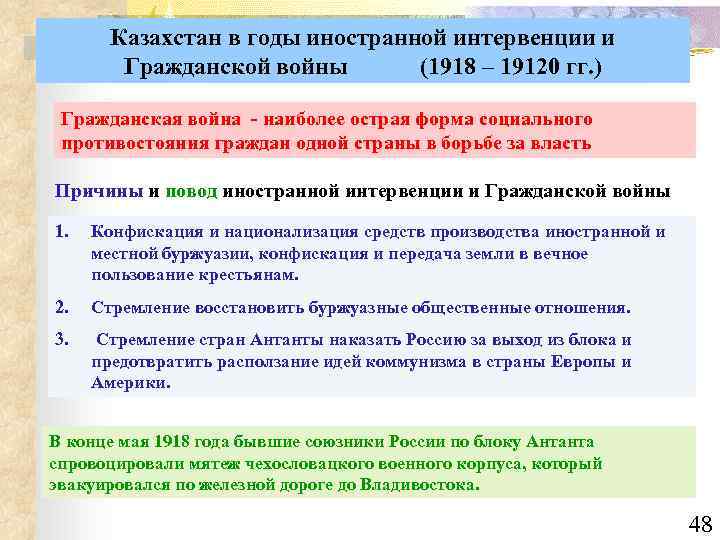 Казахстан в годы иностранной интервенции и Гражданской войны (1918 – 19120 гг.)

Гражданская война - наиболее острая форма социального противостояния граждан одной страны в борьбе за власть

Причины и повод иностранной интервенции и Гражданской войны

1. Конфискация и национализация средств производства иностранной и местной буржуазии, конфискация и передача земли в вечное пользование крестьянам.

2. Стремление восстановить буржуазные общественные отношения.

3. Стремление стран Антанты наказать Россию за выход из блока и предотвратить расползание идей коммунизма в страны Европы и Америки.

В конце мая 1918 года бывшие союзники России по блоку Антанта спровоцировали мятеж чехословацкого военного корпуса, который эвакуировался по железной дороге до Владивостока.

48